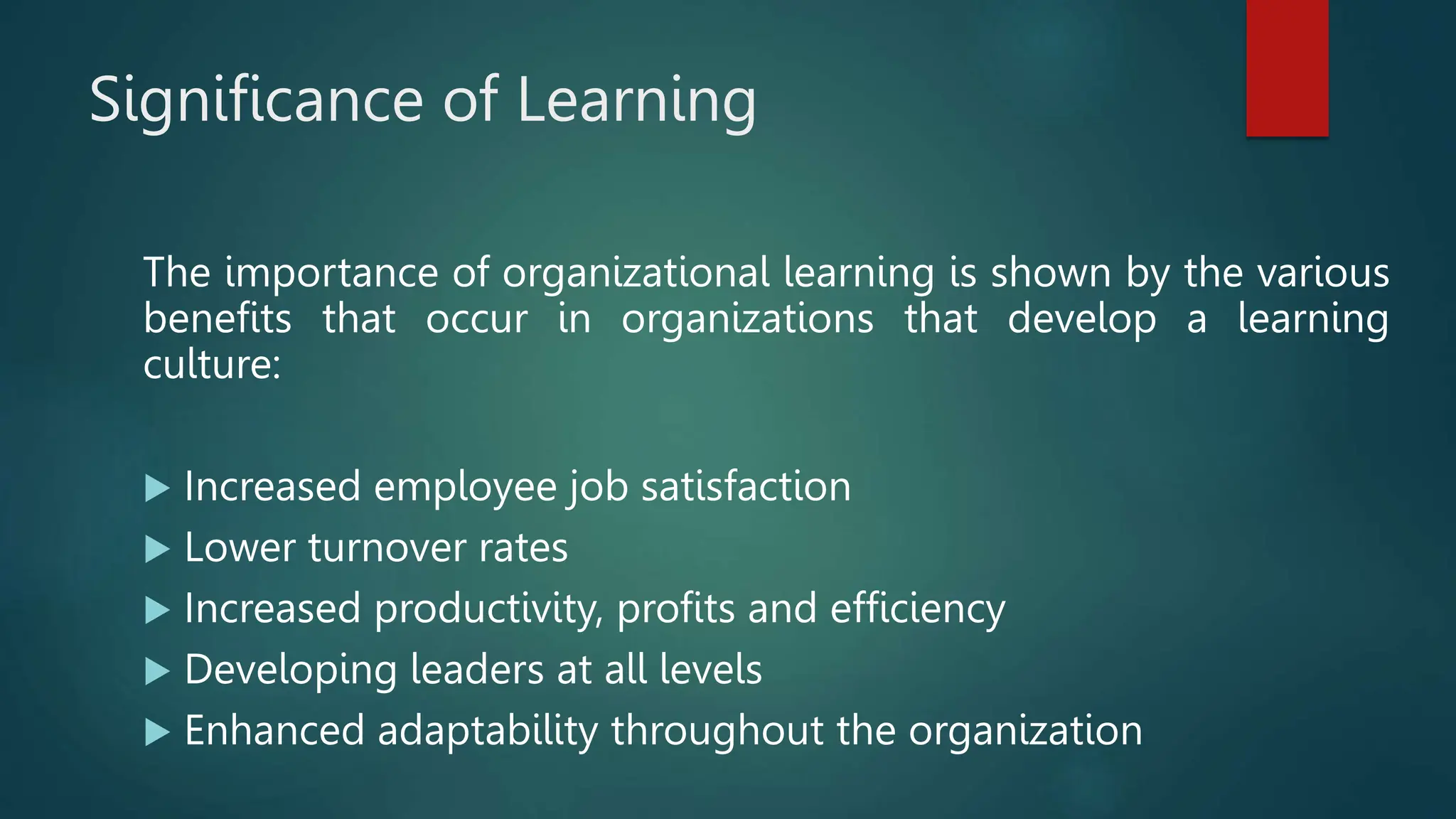 Significance of Learning

The importance of organizational learning is shown by the various benefits that occur in organizations that develop a learning culture:

▶ Increased employee job satisfaction
▶ Lower turnover rates
▶ Increased productivity, profits and efficiency
▶ Developing leaders at all levels
▶ Enhanced adaptability throughout the organization